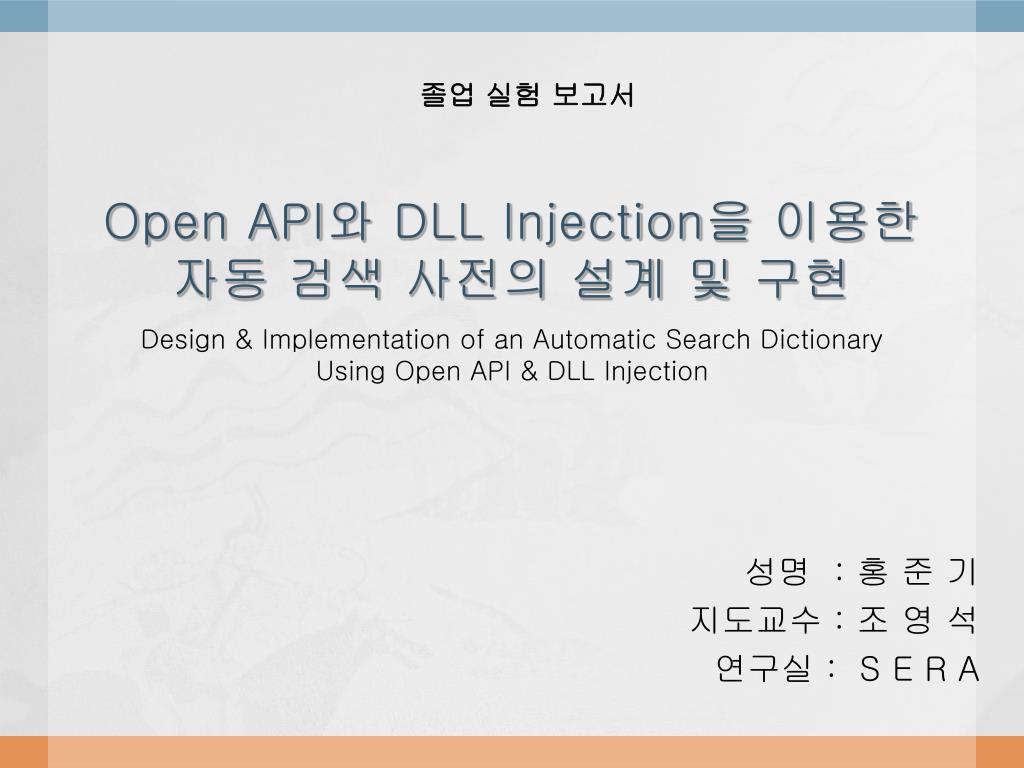 졸업 실험 보고서

Open API와 DLL Injection을 이용한 자동 검색 사전의 설계 및 구현

Design & Implementation of an Automatic Search Dictionary Using Open API & DLL Injection

성명 : 홍 준 기
지도교수 : 조 영 석
연구실 : S E R A